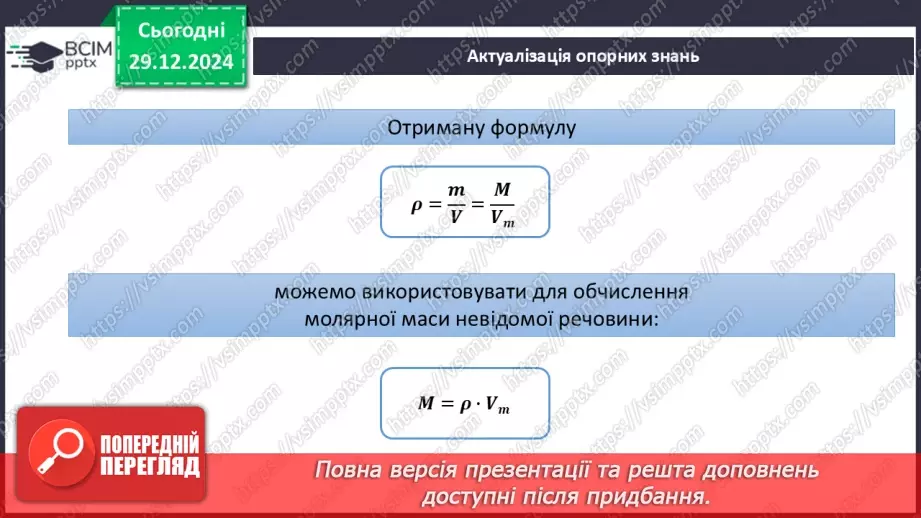 ВСІМ pptx

Сьогодні 29.12.2024

Актуалізація опорних знань

Отриману формулу

$\rho = \frac{m}{V} = \frac{M}{V_m}$

можемо використовувати для обчислення молярної маси невідомої речовини:

$M = \rho \cdot V_m$

ПОПЕРЕДНІЙ ПЕРЕГЛЯД

Повна версія презентації та решта доповнень доступні після придбання.

https://vsimpptx.com